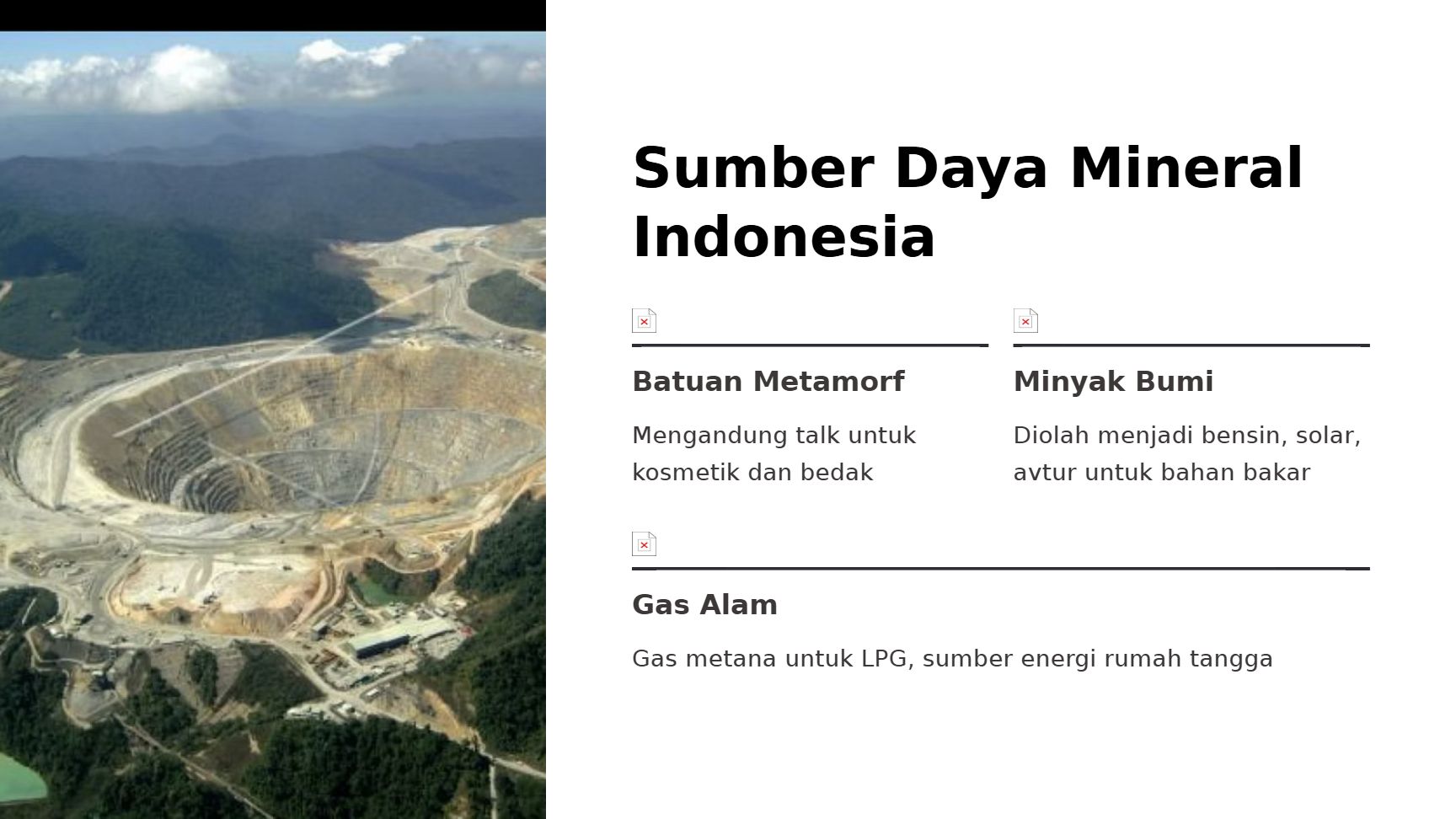 Sumber Daya Mineral Indonesia

Batuan Metamorf

Mengandung talk untuk kosmetik dan bedak

Minyak Bumi

Diolah menjadi bensin, solar, avtur untuk bahan bakar

Gas Alam

Gas metana untuk LPG, sumber energi rumah tangga